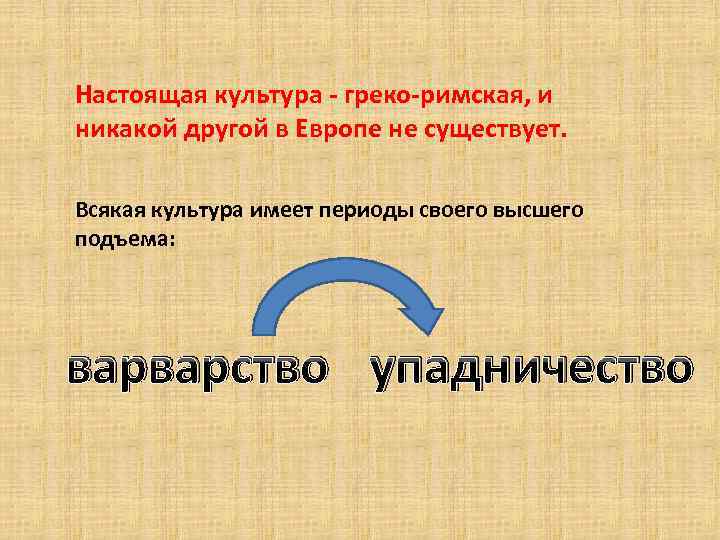 Настоящая культура - греко-римская, и никакой другой в Европе не существует.

Всякая культура имеет периоды своего высшего подъема:

варварство упадничество